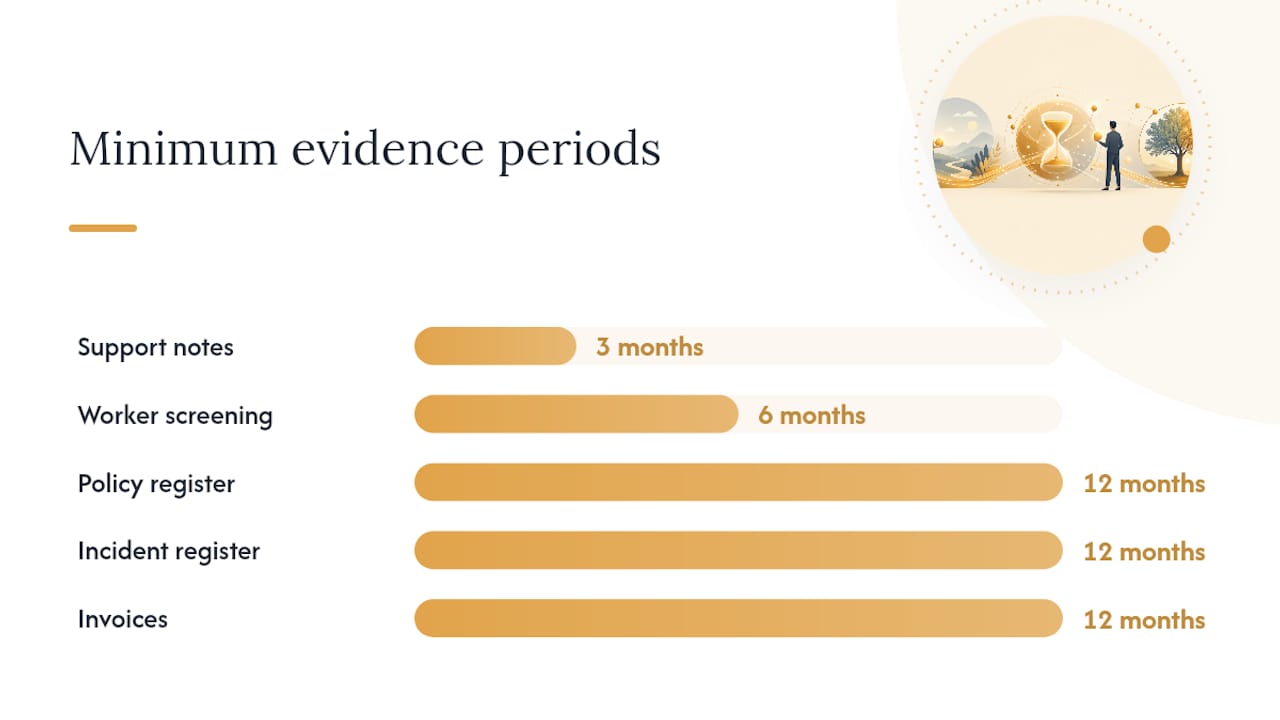 Minimum evidence periods

Support notes 3 months

Worker screening 6 months

Policy register 12 months

Incident register 12 months

Invoices 12 months